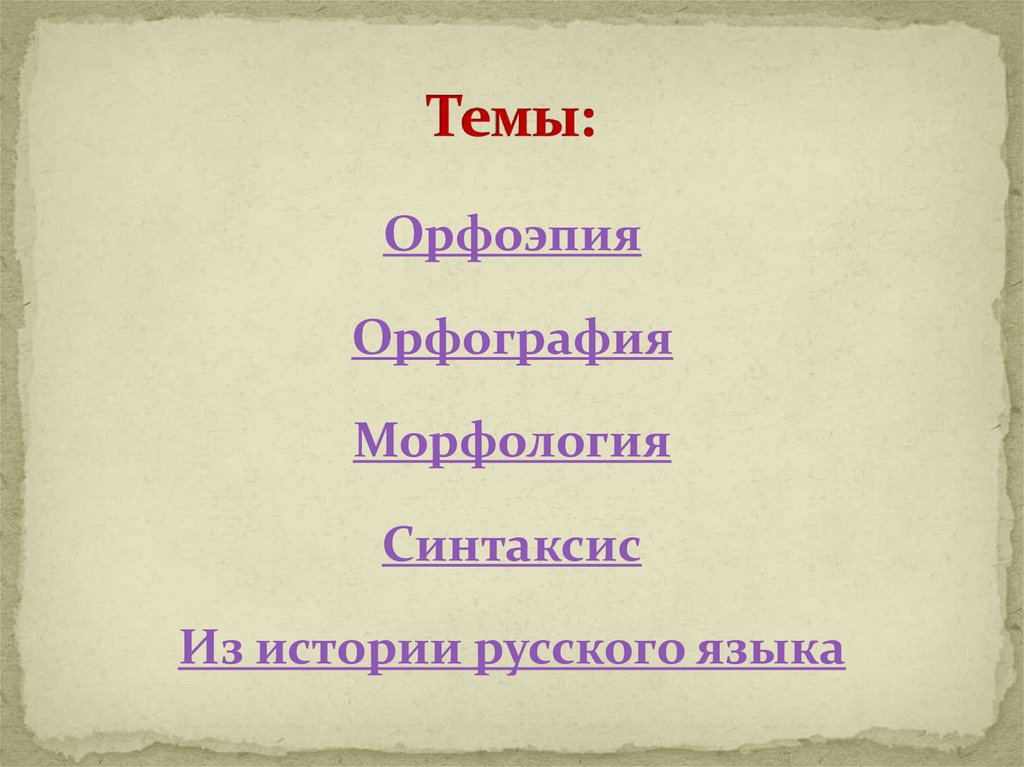 Темы:

Орфоэпия

Орфография

Морфология

Синтаксис

Из истории русского языка